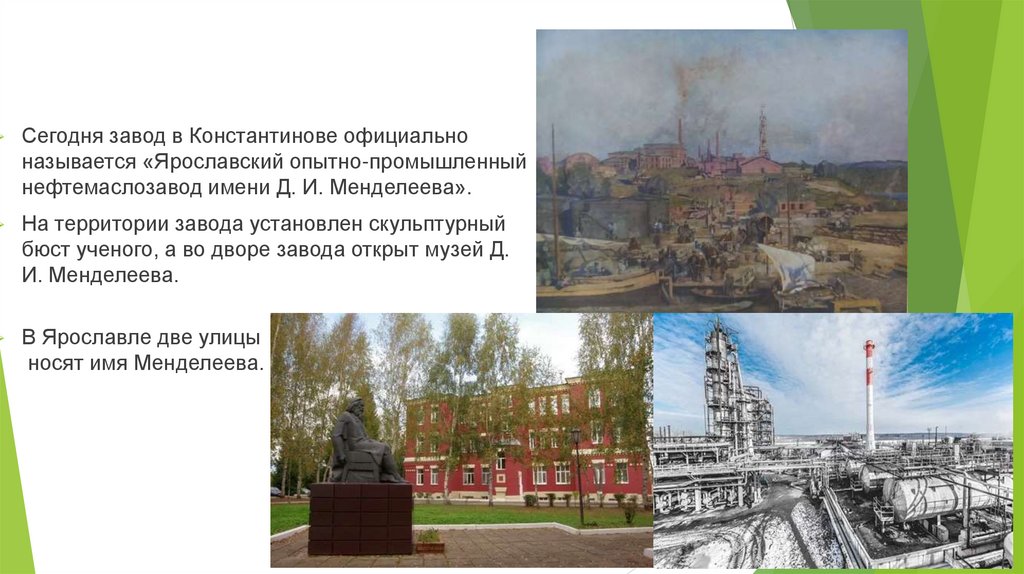 Сегодня завод в Константинове официально называется «Ярославский опытно-промышленный нефтемаслозавод имени Д. И. Менделеева».

На территории завода установлен скульптурный бюст ученого, а во дворе завода открыт музей Д. И. Менделеева.

В Ярославле две улицы носят имя Менделеева.